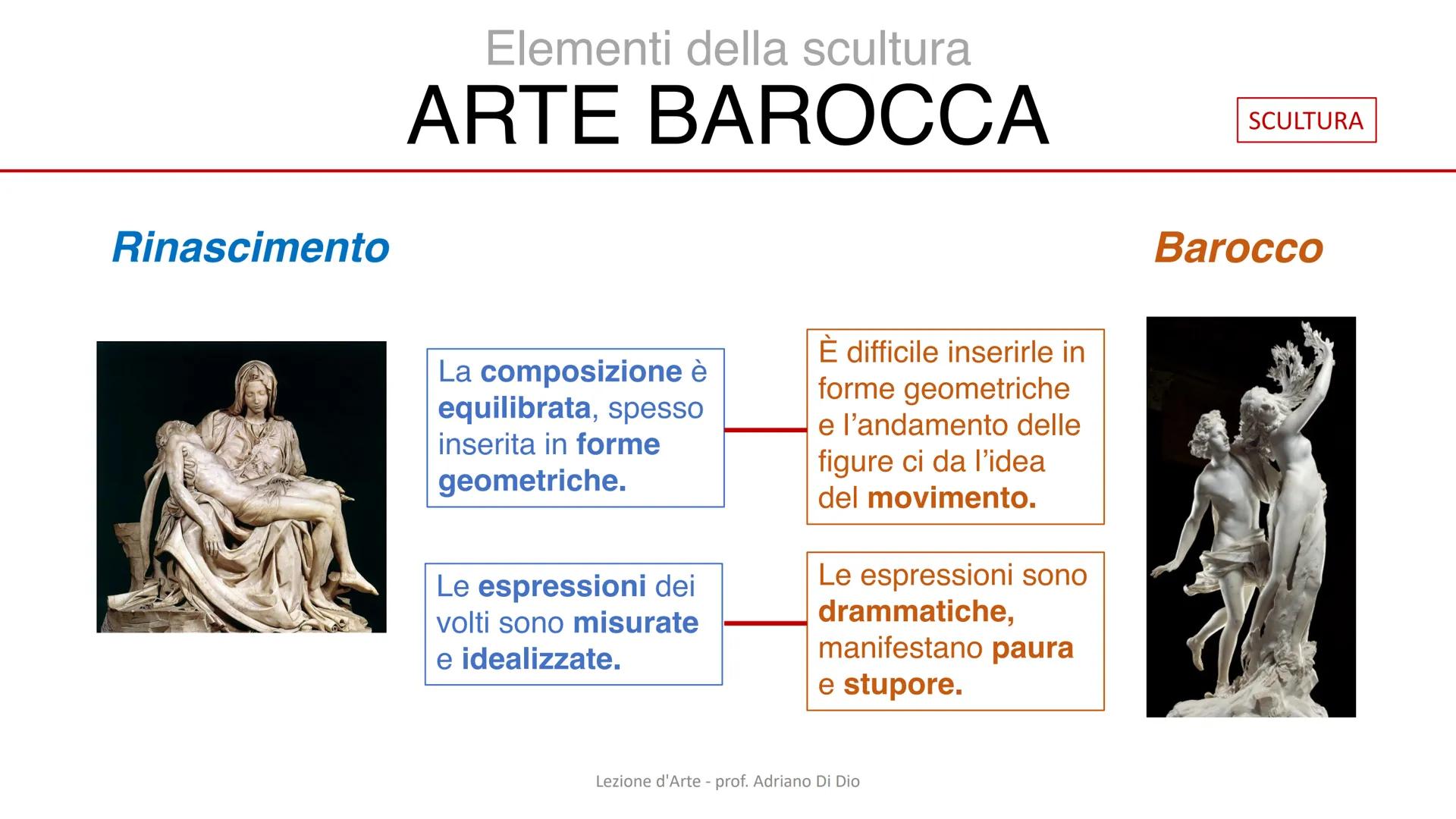 Elementi della scultura
ARTE BAROCCA

SCULTURA

Rinascimento

Barocco

La composizione è equilibrata, spesso inserita in forme geometriche.

È difficile inserirle in forme geometriche e l'andamento delle figure ci da l'idea del movimento.

Le espressioni dei volti sono misurate e idealizzate.

Le espressioni sono drammatiche, manifestano paura e stupore.

Lezione d'Arte - prof. Adriano Di Dio